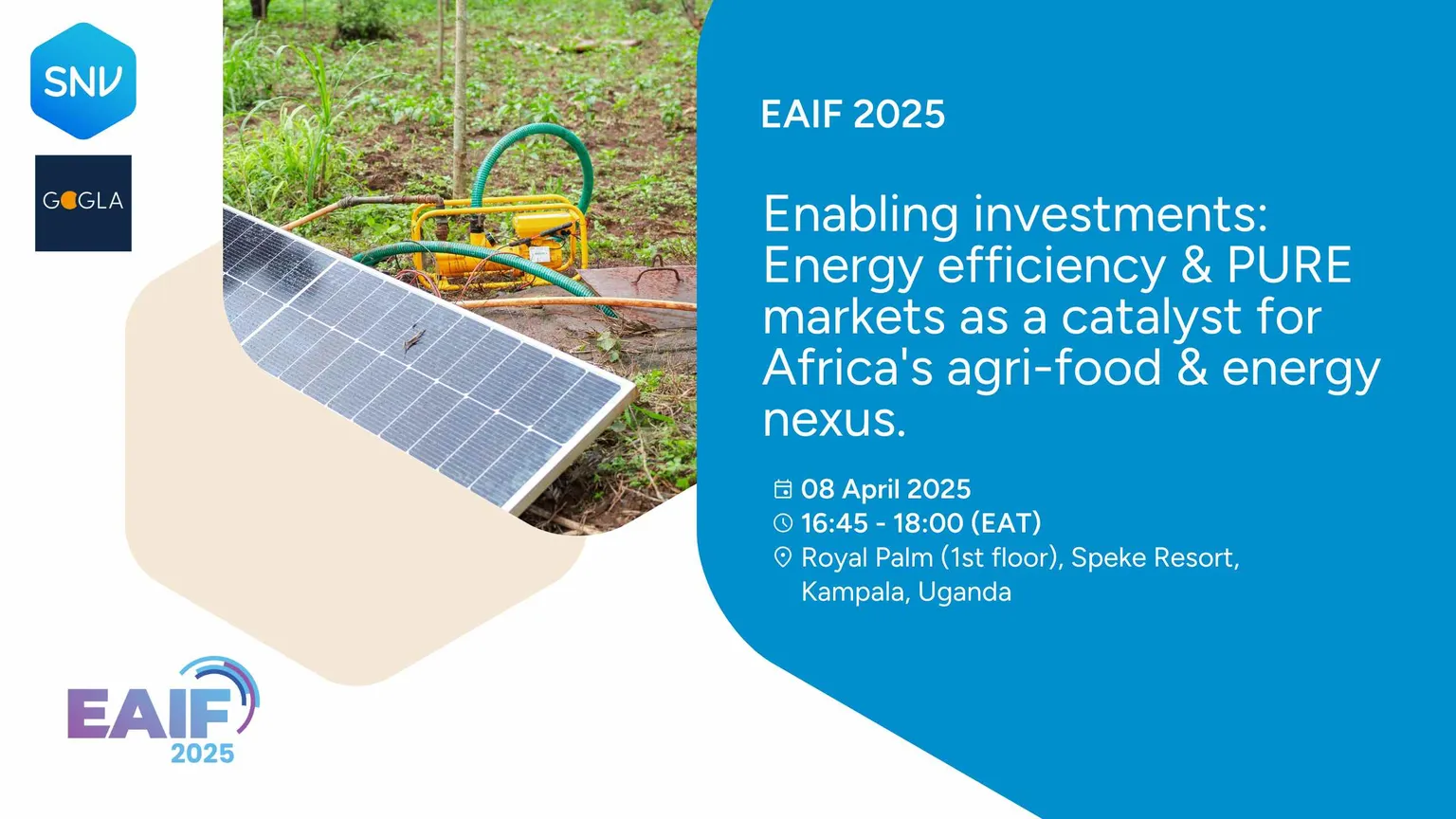 SNV

GOGLA

EAIF 2025

Enabling investments: Energy efficiency & PURE markets as a catalyst for Africa's agri-food & energy nexus.

08 April 2025
16:45 - 18:00 (EAT)
Royal Palm (1st floor), Speke Resort, Kampala, Uganda

EAIF 2025